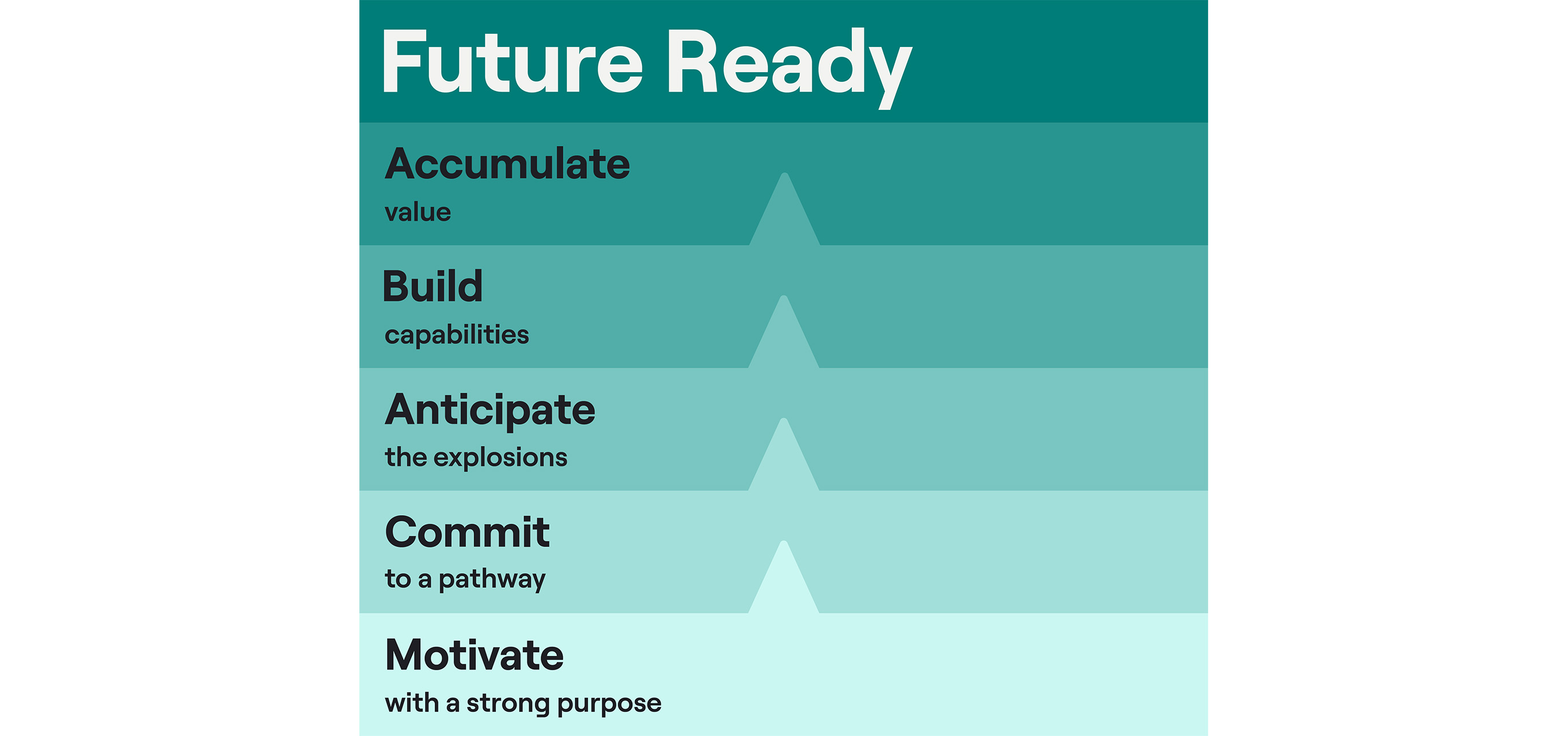 Future Ready

Accumulate
value

Build
capabilities

Anticipate
the explosions

Commit
to a pathway

Motivate
with a strong purpose